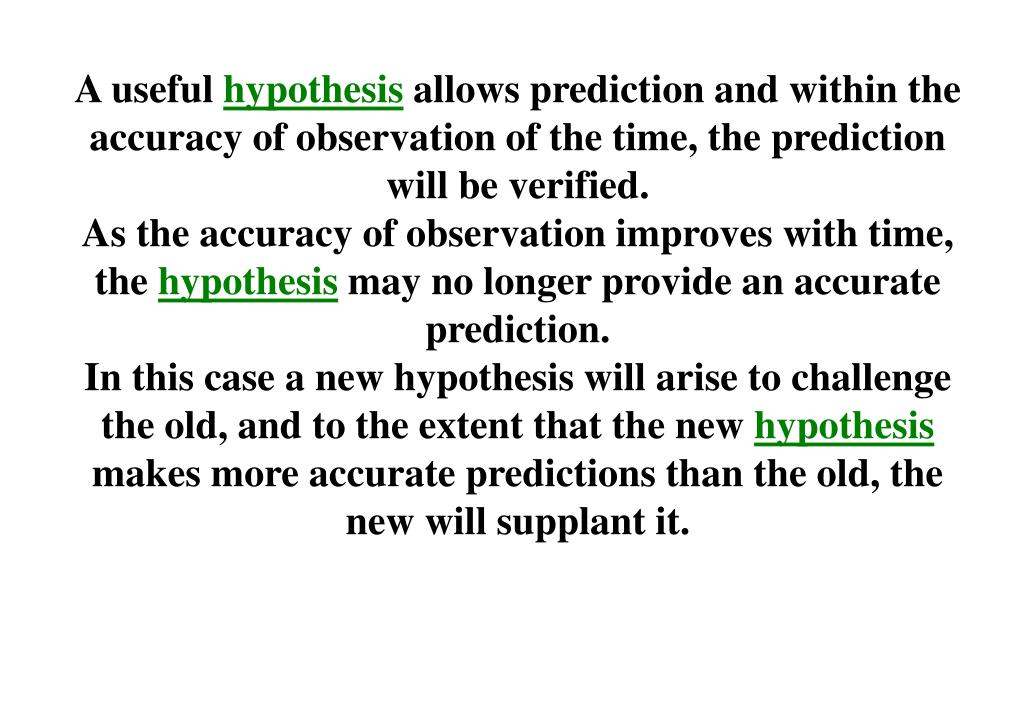 A useful hypothesis allows prediction and within the accuracy of observation of the time, the prediction will be verified.
As the accuracy of observation improves with time, the hypothesis may no longer provide an accurate prediction.
In this case a new hypothesis will arise to challenge the old, and to the extent that the new hypothesis makes more accurate predictions than the old, the new will supplant it.